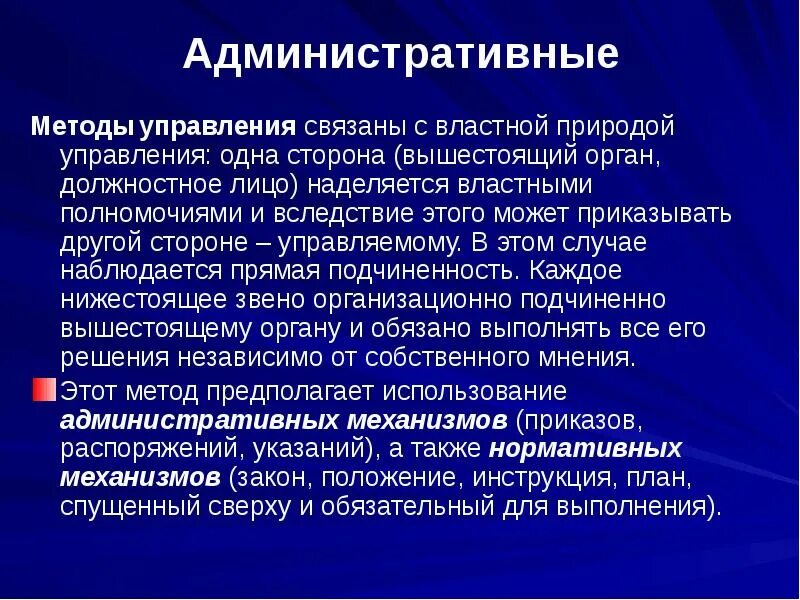 Административные

Методы управления связаны с властной природой управления: одна сторона (вышестоящий орган, должностное лицо) наделяется властными полномочиями и вследствие этого может приказывать другой стороне – управляемому. В этом случае наблюдается прямая подчиненность. Каждое нижестоящее звено организационно подчиненно вышестоящему органу и обязано выполнять все его решения независимо от собственного мнения.

Этот метод предполагает использование административных механизмов (приказов, распоряжений, указаний), а также нормативных механизмов (закон, положение, инструкция, план, спущенный сверху и обязательный для выполнения).